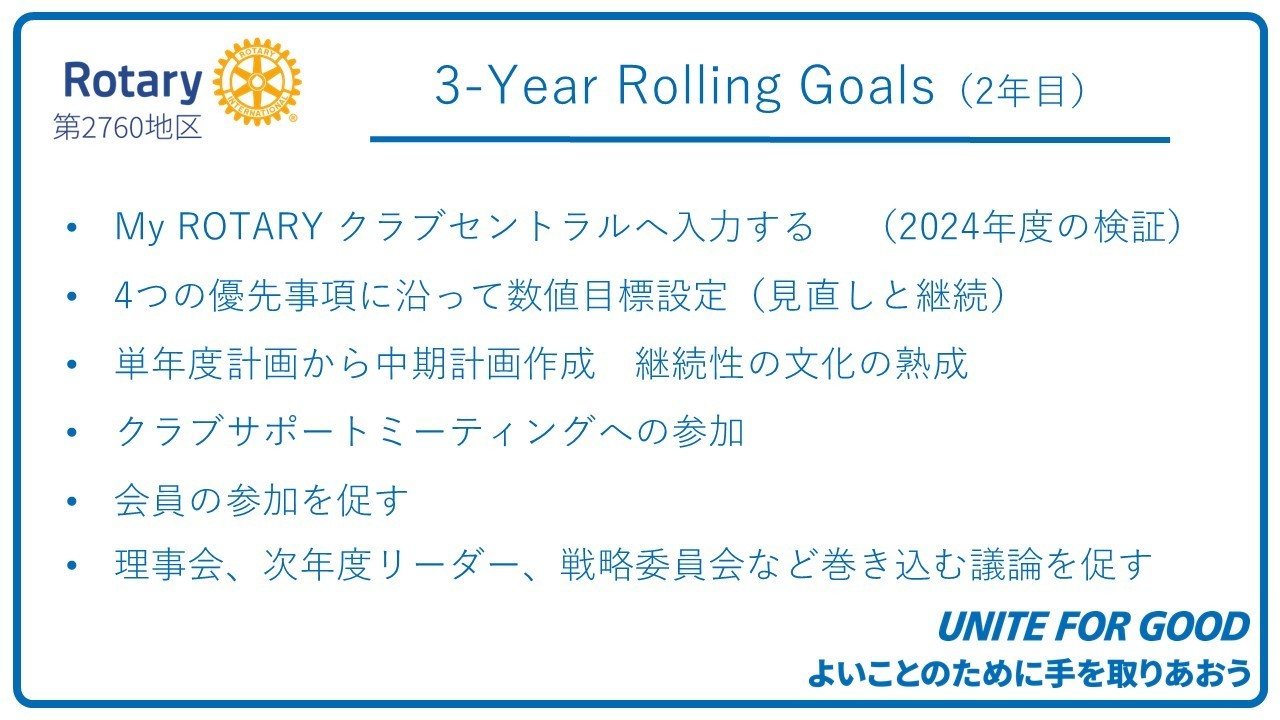 Rotary
ROTARY INTERNATIONAL
第2760地区

3-Year Rolling Goals（2年目）

• My ROTARY クラブセントラルへ入力する　（2024年度の検証）
• 4つの優先事項に沿って数値目標設定（見直しと継続）
• 単年度計画から中期計画作成　継続性の文化の熟成
• クラブサポートミーティングへの参加
• 会員の参加を促す
• 理事会、次年度リーダー、戦略委員会など巻き込む議論を促す

UNITE FOR GOOD
よいことのために手を取りあおう